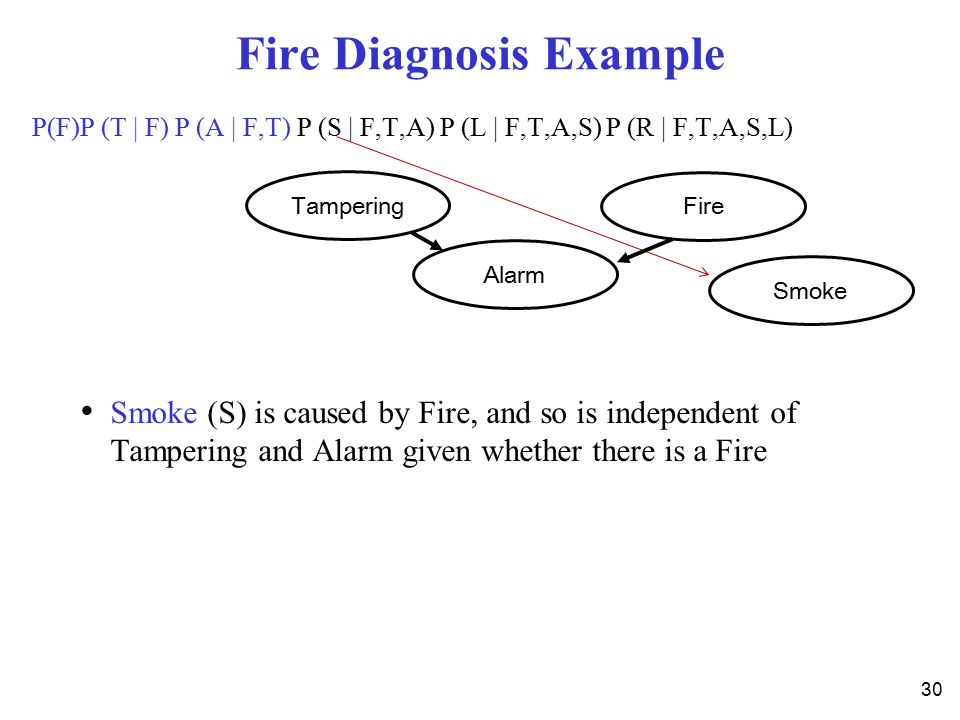 Fire Diagnosis Example

P(F)P (T | F) P (A | F,T) P (S | F,T,A) P (L | F,T,A,S) P (R | F,T,A,S,L)

Tampering

Fire

Alarm

Smoke

• Smoke (S) is caused by Fire, and so is independent of Tampering and Alarm given whether there is a Fire

30